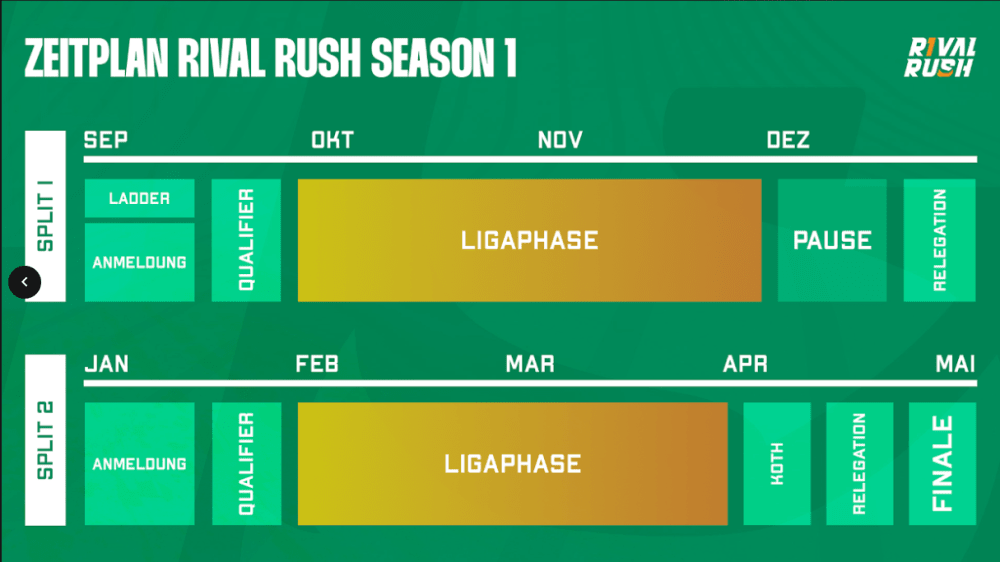 ZEITPLAN RIVAL RUSH SEASON 1

RIVAL RUSH

SPLIT 1

SEP OKT NOV DEZ

LADDER
ANMELDUNG
QUALIFIER
LIGAPHASE
PAUSE
RELEGATION

SPLIT 2

JAN FEB MAR APR MAI

ANMELDUNG
QUALIFIER
LIGAPHASE
KOTH
RELEGATION
FINALE